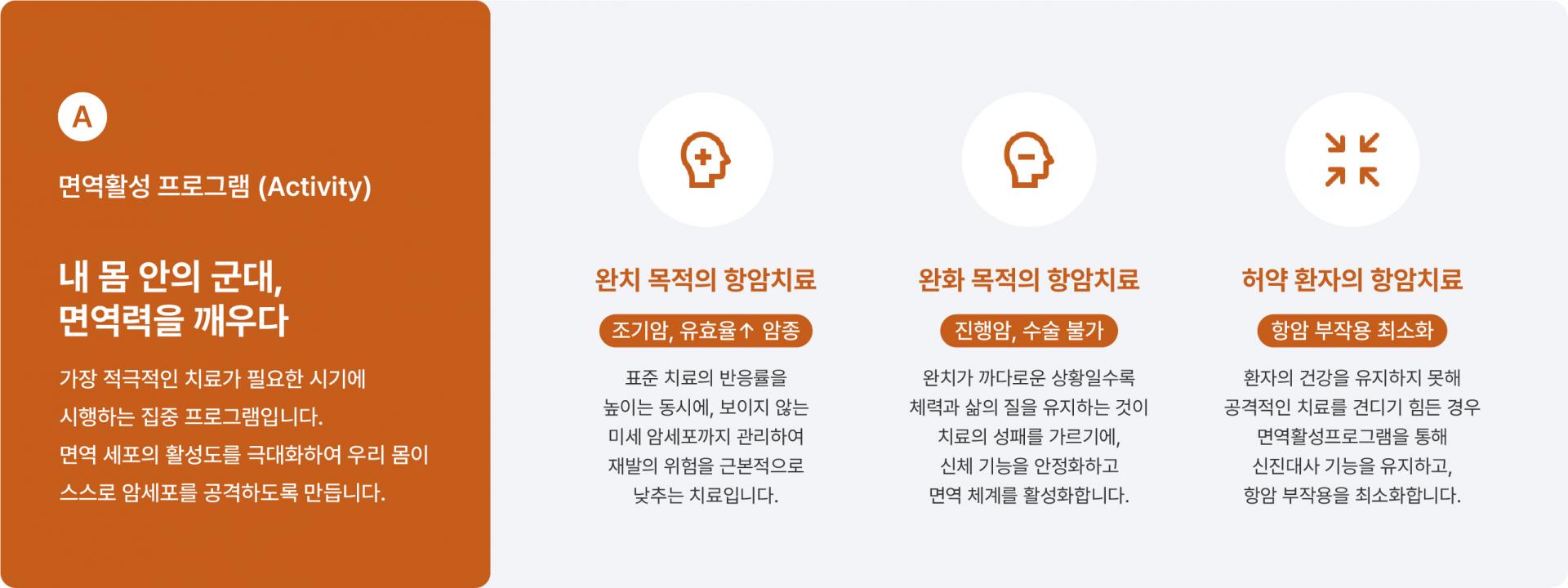 A

면역활성 프로그램 (Activity)

내 몸 안의 군대,
면역력을 깨우다

가장 적극적인 치료가 필요한 시기에
시행하는 집중 프로그램입니다.
면역 세포의 활성도를 극대화하여 우리 몸이
스스로 암세포를 공격하도록 만듭니다.

완치 목적의 항암치료

조기암, 유효율↑ 암종

표준 치료의 반응률을
높이는 동시에, 보이지 않는
미세 암세포까지 관리하여
재발의 위험을 근본적으로
낮추는 치료입니다.

완화 목적의 항암치료

진행암, 수술 불가

완치가 까다로운 상황일수록
체력과 삶의 질을 유지하는 것이
치료의 성패를 가르기에,
신체 기능을 안정화하고
면역 체계를 활성화합니다.

허약 환자의 항암치료

항암 부작용 최소화

환자의 건강을 유지하지 못해
공격적인 치료를 견디기 힘든 경우
면역활성프로그램을 통해
신진대사 기능을 유지하고,
항암 부작용을 최소화합니다.